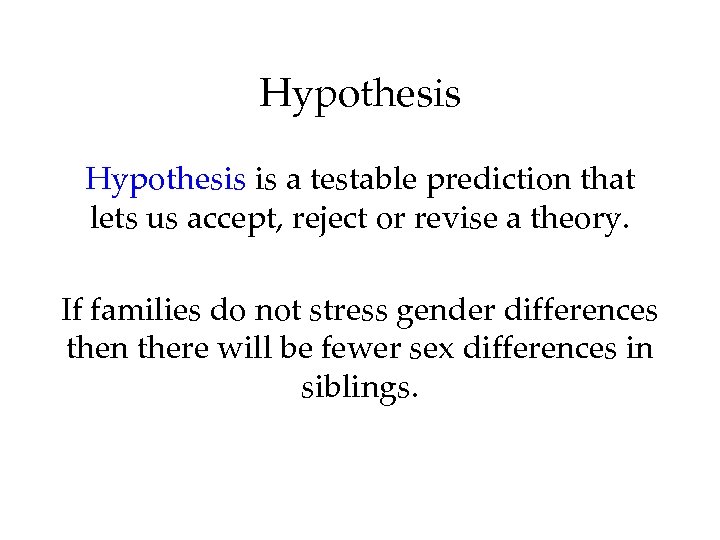 Hypothesis

Hypothesis is a testable prediction that lets us accept, reject or revise a theory.

If families do not stress gender differences then there will be fewer sex differences in siblings.